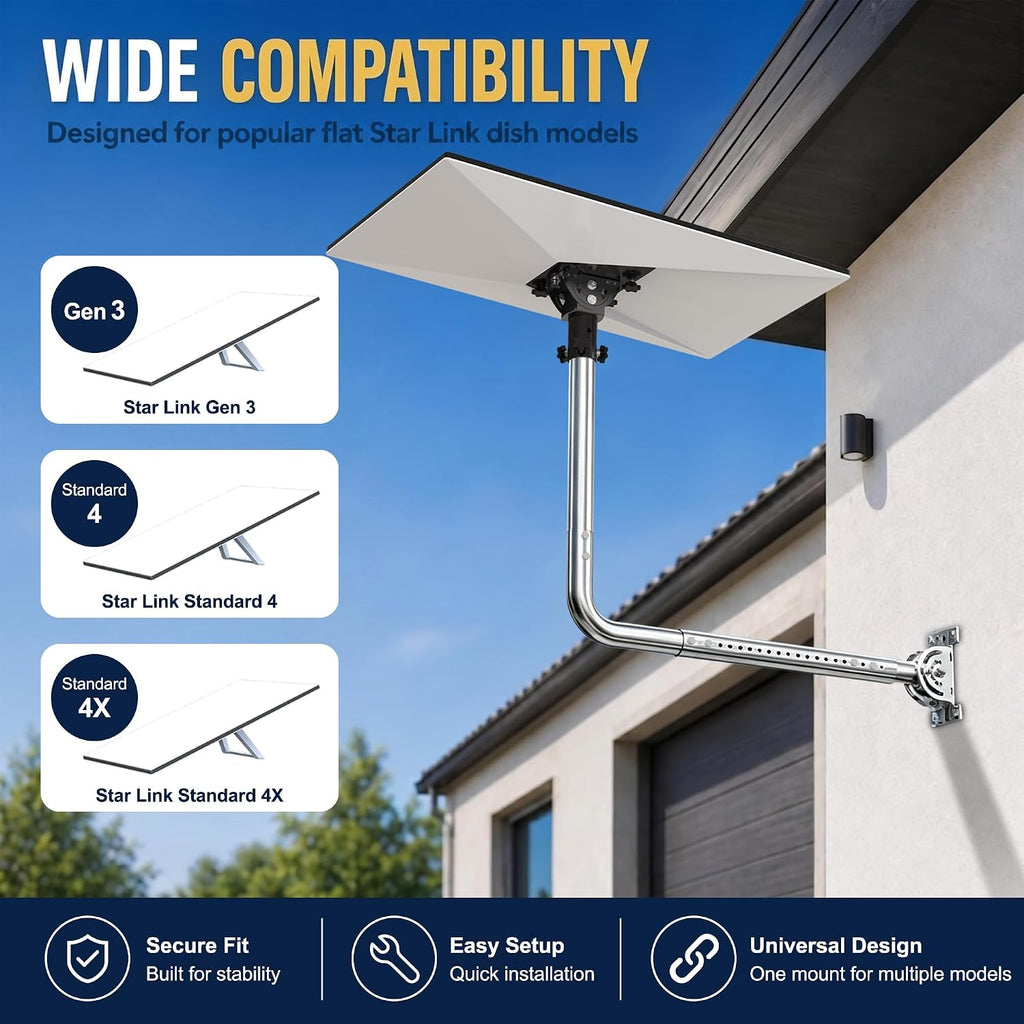 WIDE COMPATIBILITY
Designed for popular flat Star Link dish models

Gen 3
Star Link Gen 3

Standard 4
Star Link Standard 4

Standard 4X
Star Link Standard 4X

Secure Fit
Built for stability

Easy Setup
Quick installation

Universal Design
One mount for multiple models